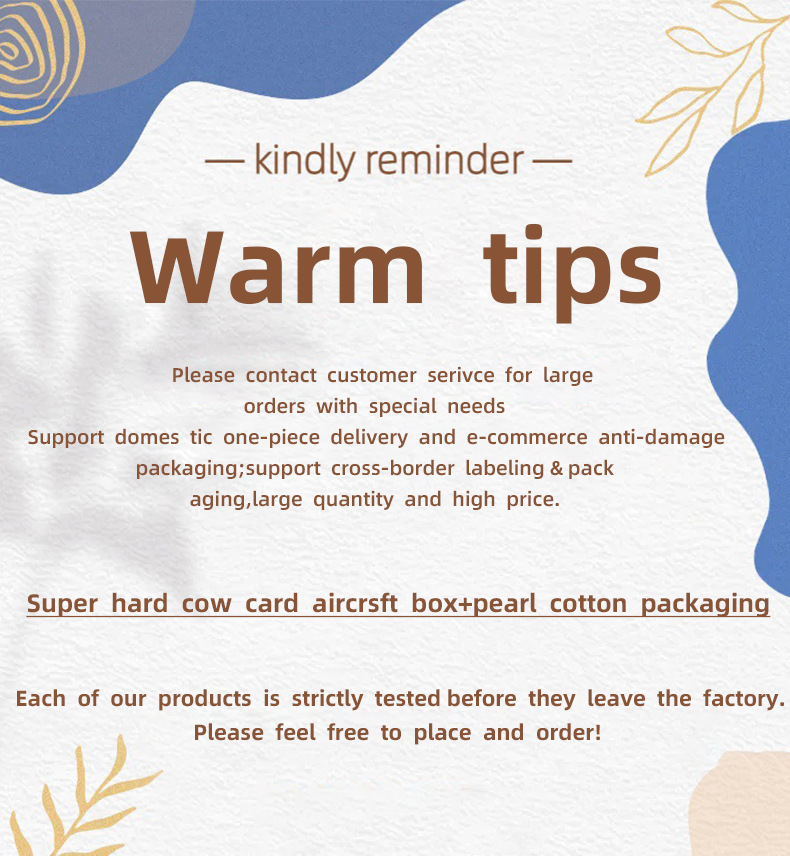 — kindly reminder —

Warm tips

Please contact customer serivce for large orders with special needs
Support domes tic one-piece delivery and e-commerce anti-damage packaging;support cross-border labeling & pack aging,large quantity and high price.

Super hard cow card aircrsft box+pearl cotton packaging

Each of our products is strictly tested before they leave the factory. Please feel free to place and order!